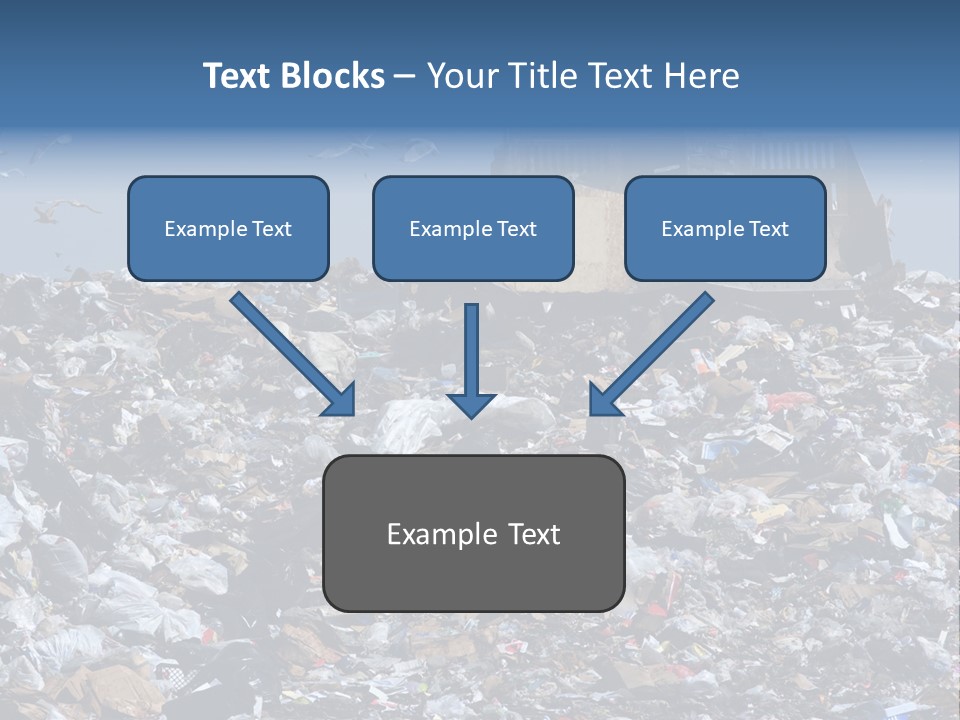 Text Blocks – Your Title Text Here

Example Text

Example Text

Example Text

Example Text